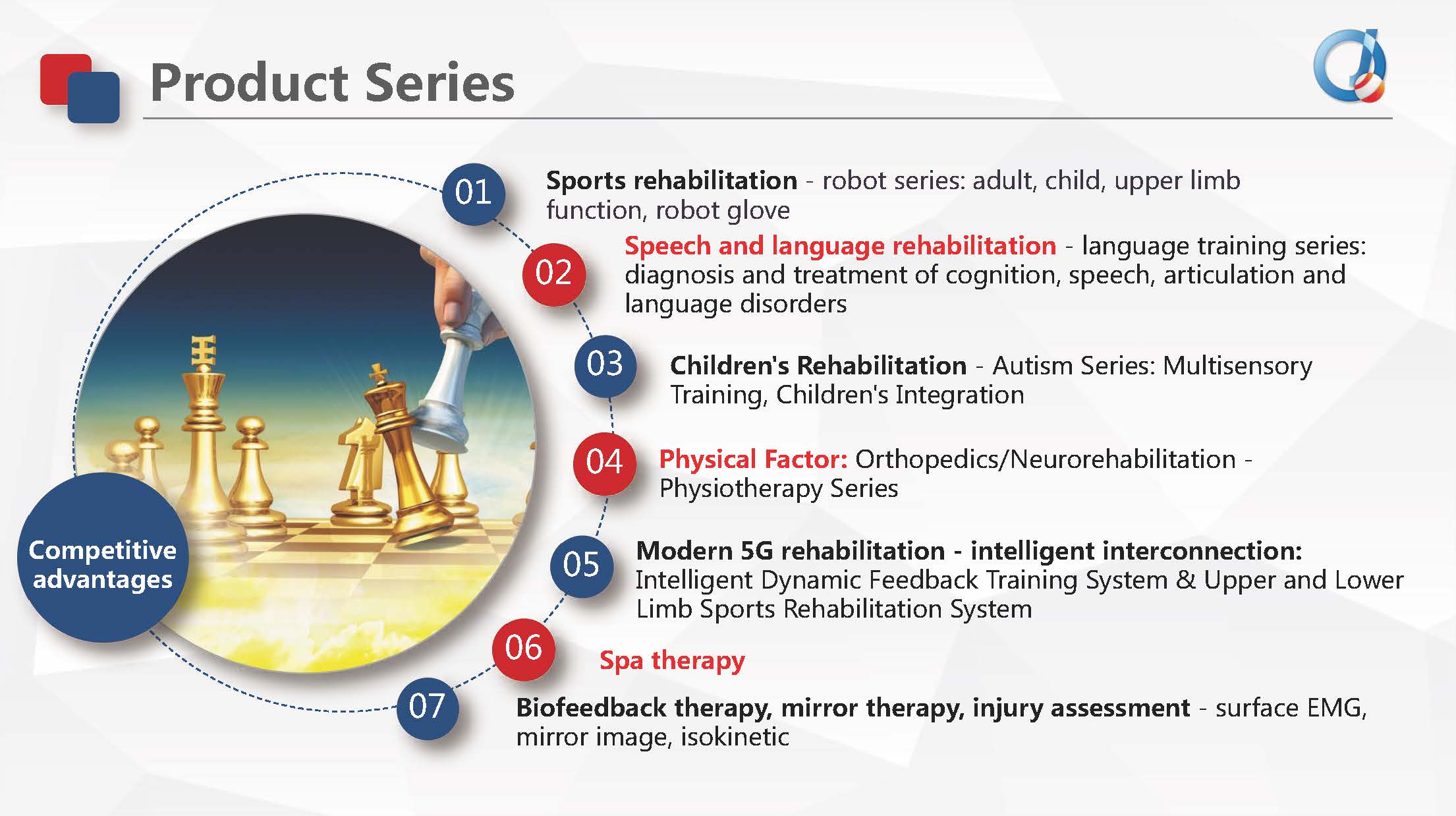 Product Series

Competitive advantages

01 Sports rehabilitation - robot series: adult, child, upper limb function, robot glove

02 Speech and language rehabilitation - language training series: diagnosis and treatment of cognition, speech, articulation and language disorders

03 Children's Rehabilitation - Autism Series: Multisensory Training, Children's Integration

04 Physical Factor: Orthopedics/Neurorehabilitation - Physiotherapy Series

05 Modern 5G rehabilitation - intelligent interconnection: Intelligent Dynamic Feedback Training System & Upper and Lower Limb Sports Rehabilitation System

06 Spa therapy

07 Biofeedback therapy, mirror therapy, injury assessment - surface EMG, mirror image, isokinetic